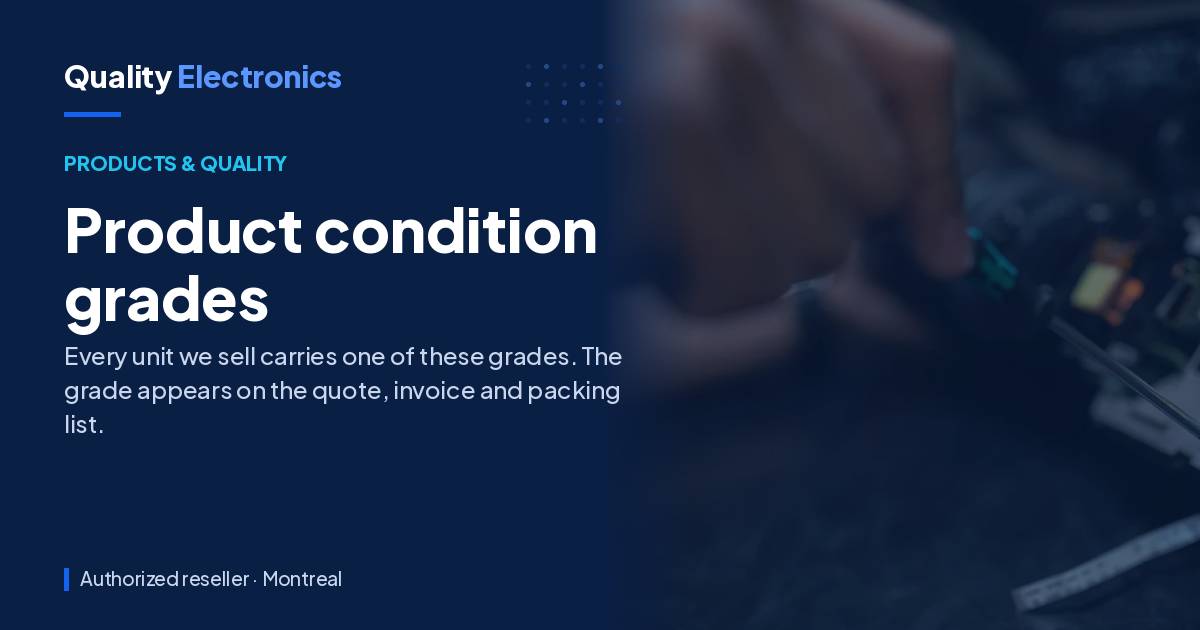 Quality Electronics

PRODUCTS & QUALITY

Product condition grades

Every unit we sell carries one of these grades. The grade appears on the quote, invoice and packing list.

Authorized reseller · Montreal